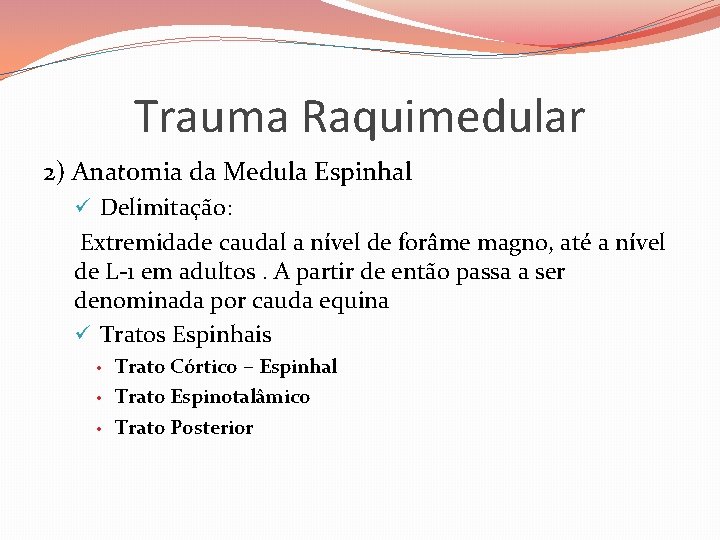 Trauma Raquimedular

2) Anatomia da Medula Espinhal

✓ Delimitação:

Extremidade caudal a nível de forâme magno, até a nível de L-1 em adultos . A partir de então passa a ser denominada por cauda equina

✓ Tratos Espinhais

• Trato Córtico – Espinhal
• Trato Espinotalâmico
• Trato Posterior